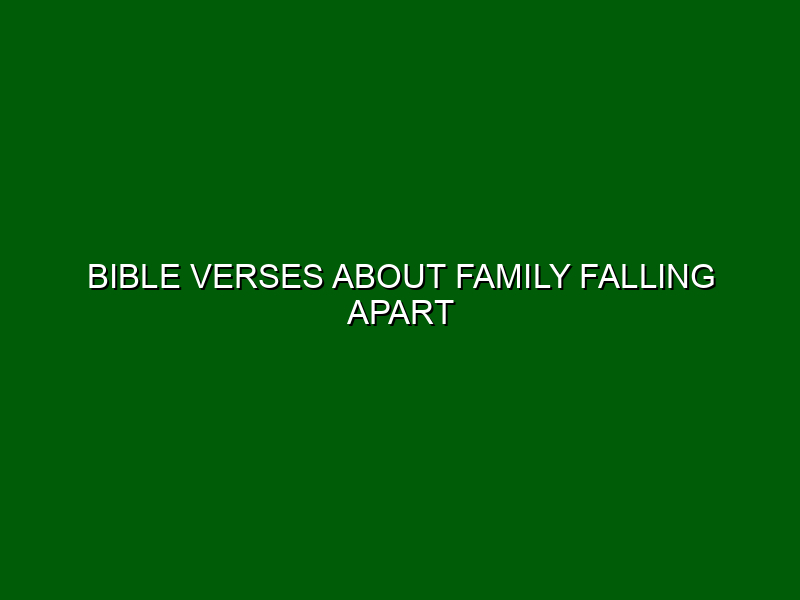 BIBLE VERSES ABOUT FAMILY FALLING APART